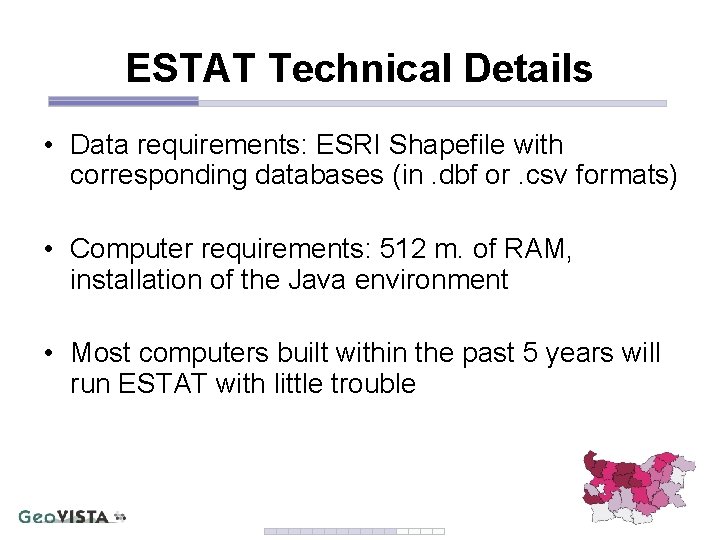 ESTAT Technical Details

• Data requirements: ESRI Shapefile with corresponding databases (in .dbf or .csv formats)

• Computer requirements: 512 m. of RAM, installation of the Java environment

• Most computers built within the past 5 years will run ESTAT with little trouble

GeoVISTA